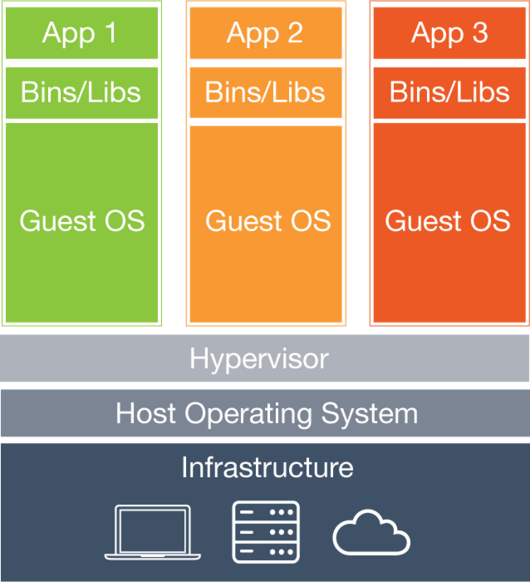 App 1
Bins/Libs
Guest OS

App 2
Bins/Libs
Guest OS

App 3
Bins/Libs
Guest OS

Hypervisor

Host Operating System

Infrastructure